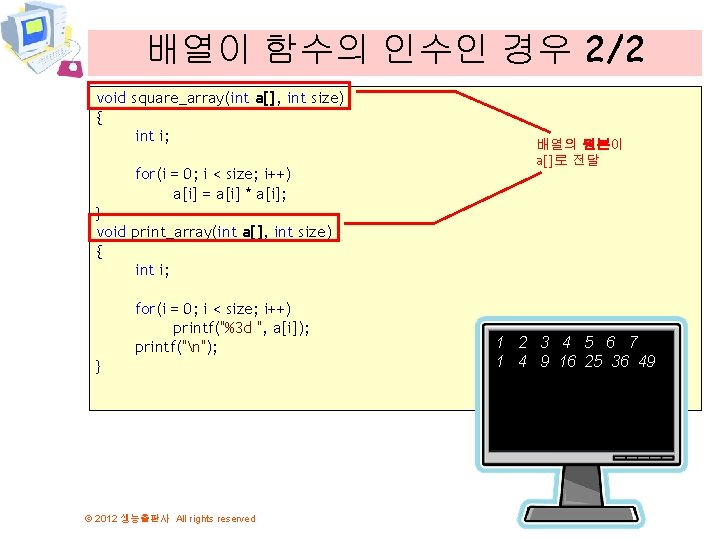 배열이 함수의 인수인 경우 2/2

void square_array(int a[], int size)
{
int i;

for(i = 0; i < size; i++)
a[i] = a[i] * a[i];
}
void print_array(int a[], int size)
{
int i;

for(i = 0; i < size; i++)
printf("%3d ", a[i]);
printf("\n");
}

배열의 원본이 a[]로 전달

1 2 3 4 5 6 7
1 4 9 16 25 36 49

© 2012 생능출판사 All rights reserved